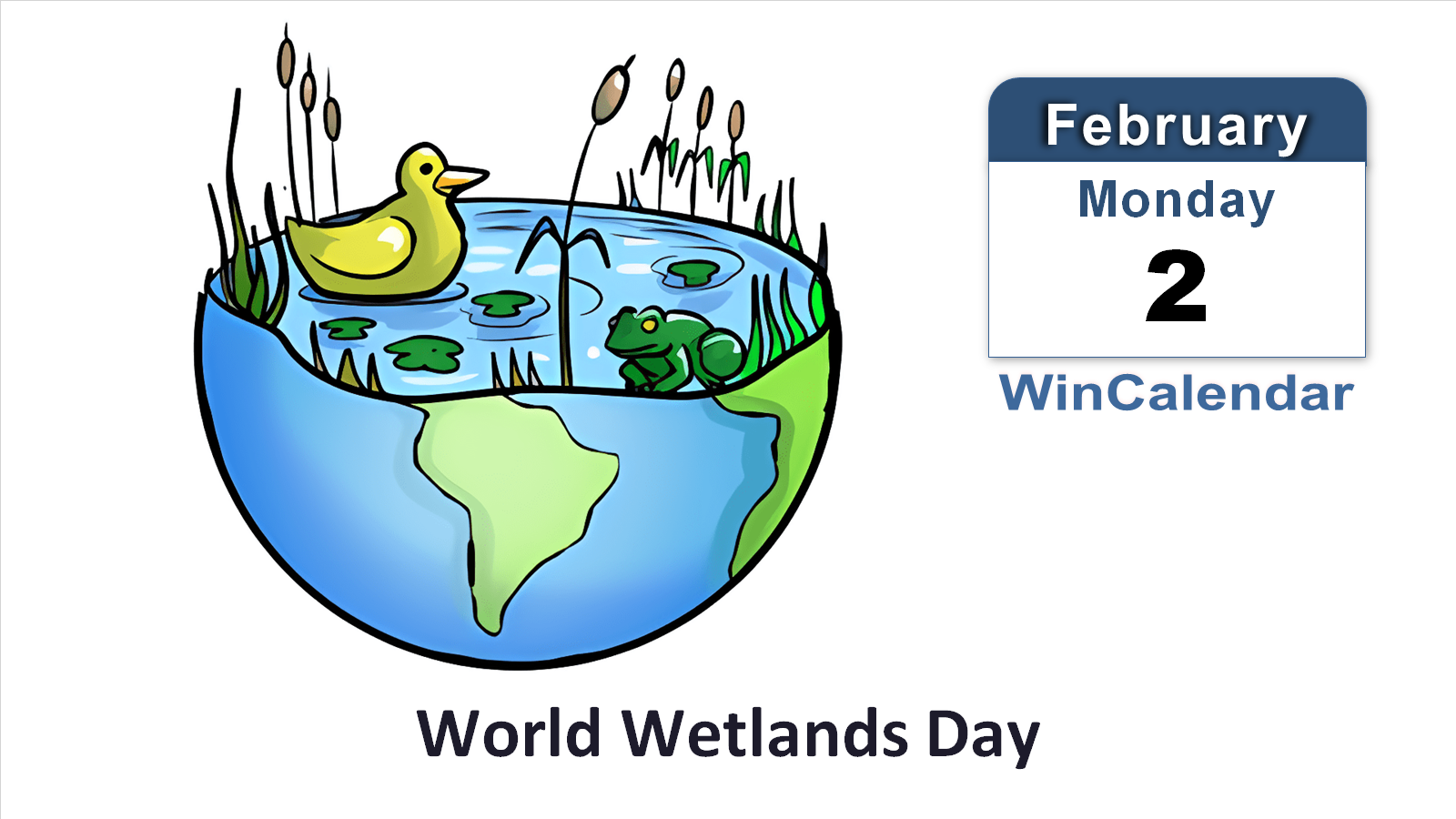 February
Monday
2
WinCalendar

World Wetlands Day